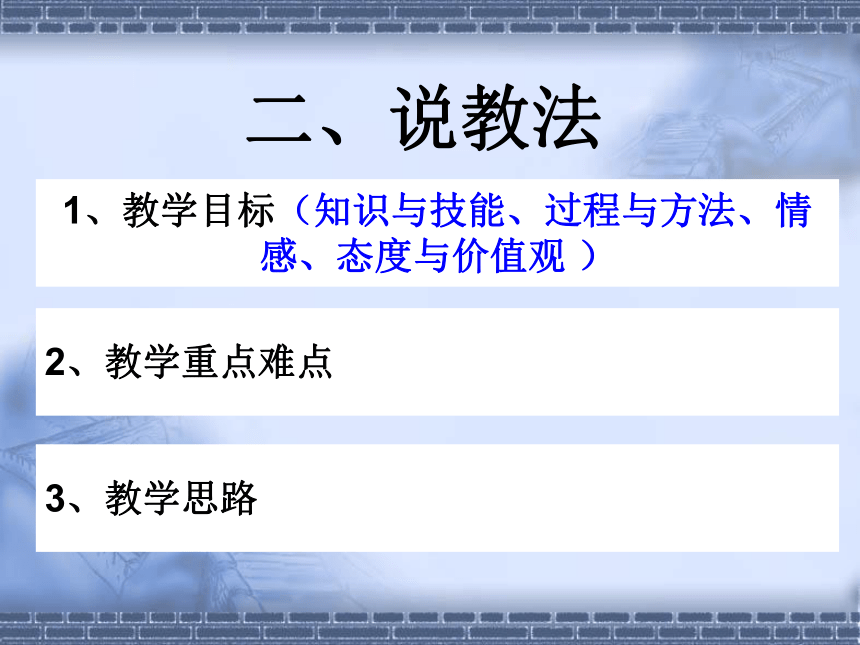 二、说教法

1、教学目标（知识与技能、过程与方法、情感、态度与价值观 ）

2、教学重点难点

3、教学思路